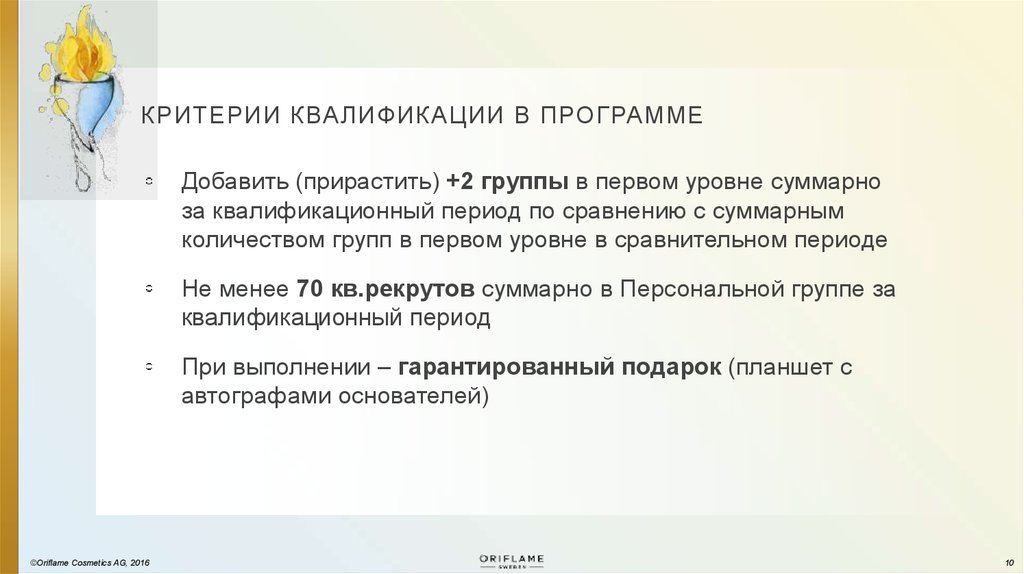 КРИТЕРИИ КВАЛИФИКАЦИИ В ПРОГРАММЕ

Добавить (прирастить) +2 группы в первом уровне суммарно за квалификационный период по сравнению с суммарным количеством групп в первом уровне в сравнительном периоде

Не менее 70 кв.рекрутов суммарно в Персональной группе за квалификационный период

При выполнении – гарантированный подарок (планшет с автографами основателей)

©Oriflame Cosmetics AG, 2016

ORIFLAME
SWEDEN

10